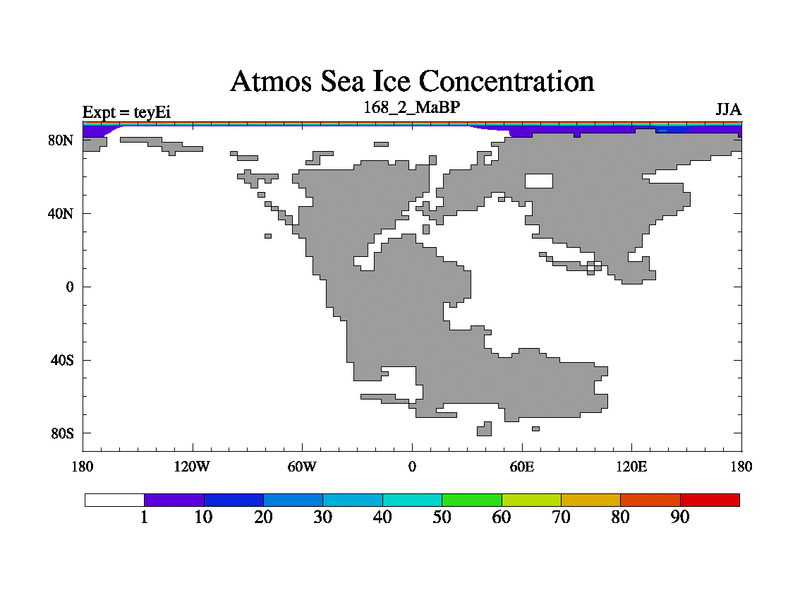 Atmos Sea Ice Concentration

Expt = teyEi
168_2_MaBP
JJA

80N
40N
0
40S
80S

180
120W
60W
0
60E
120E
180

1
10
20
30
40
50
60
70
80
90